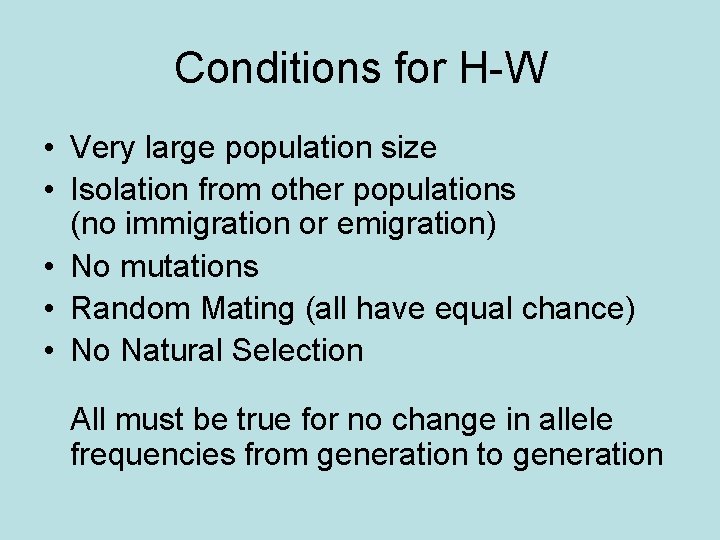 Conditions for H-W

• Very large population size
• Isolation from other populations (no immigration or emigration)
• No mutations
• Random Mating (all have equal chance)
• No Natural Selection

All must be true for no change in allele frequencies from generation to generation